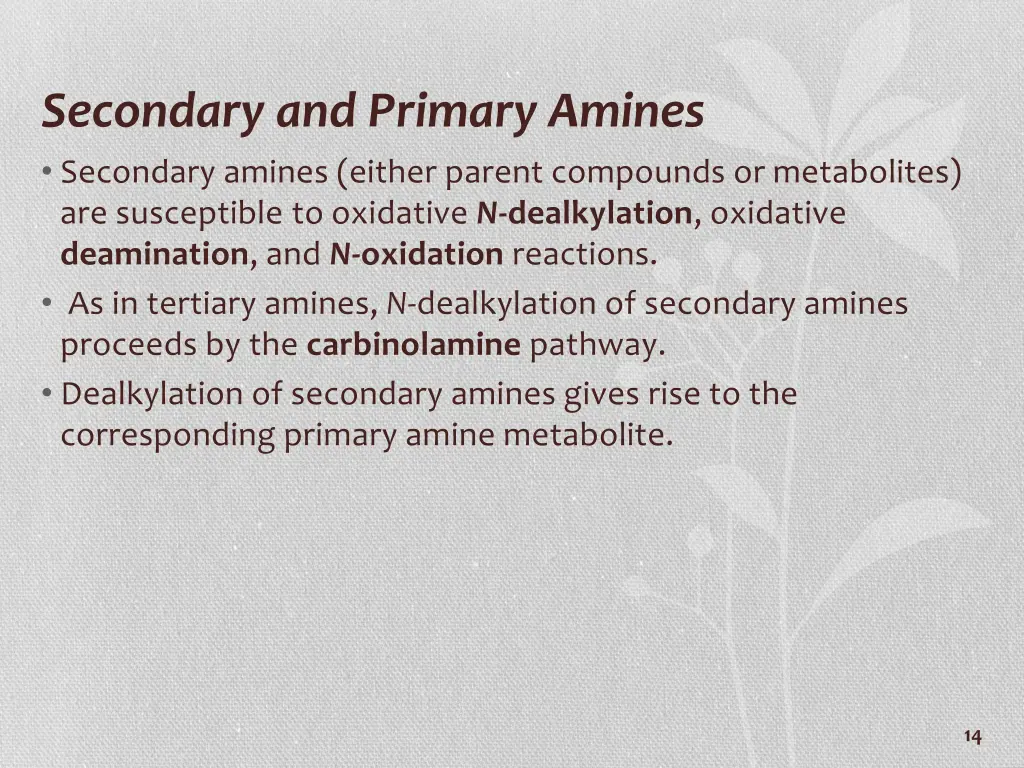 Secondary and Primary Amines

• Secondary amines (either parent compounds or metabolites) are susceptible to oxidative N-dealkylation, oxidative deamination, and N-oxidation reactions.

• As in tertiary amines, N-dealkylation of secondary amines proceeds by the carbinolamine pathway.

• Dealkylation of secondary amines gives rise to the corresponding primary amine metabolite.

14